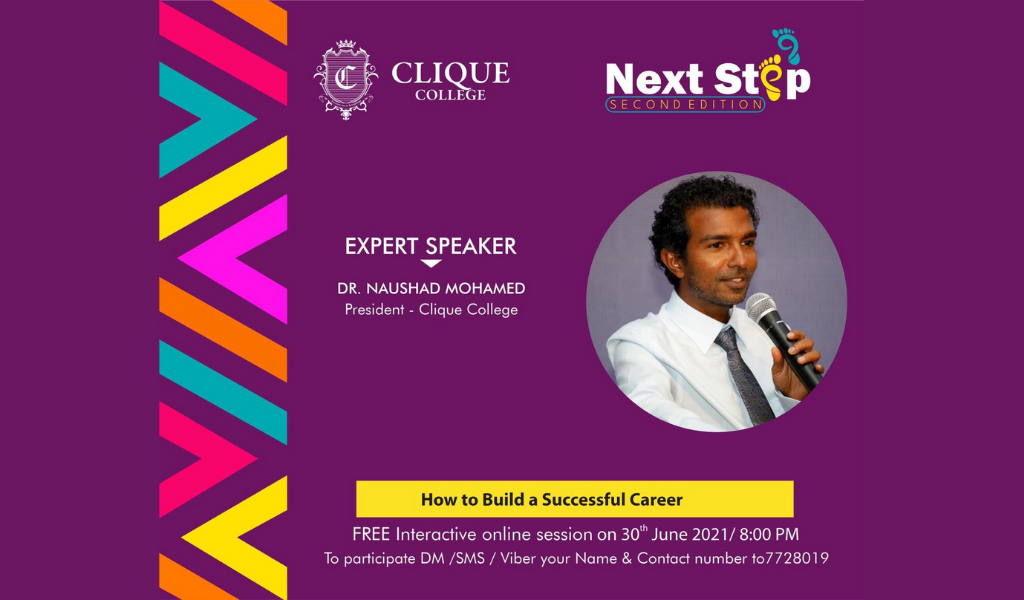 C CLIQUE COLLEGE

Next Step
SECOND EDITION

EXPERT SPEAKER
DR. NAUSHAD MOHAMED
President - Clique College

How to Build a Successful Career

FREE Interactive online session on 30$^{th}$ June 2021/ 8:00 PM
To participate DM /SMS / Viber your Name & Contact number to7728019